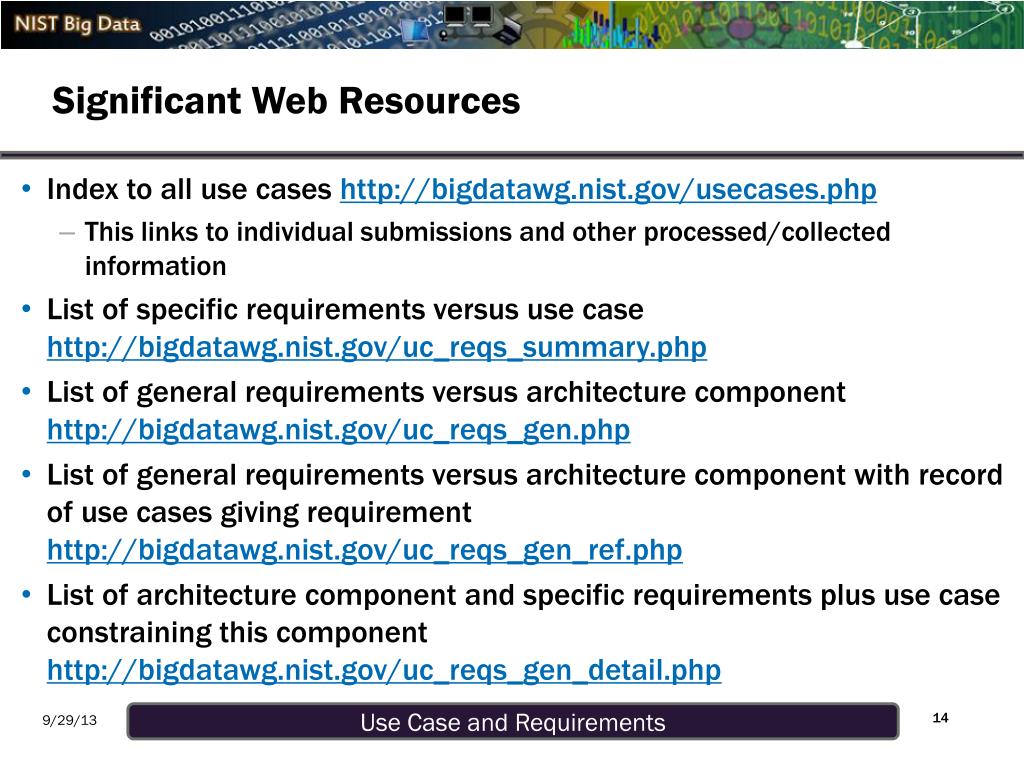 NIST Big Data

Significant Web Resources

• Index to all use cases http://bigdatawg.nist.gov/usecases.php
– This links to individual submissions and other processed/collected information
• List of specific requirements versus use case http://bigdatawg.nist.gov/uc_reqs_summary.php
• List of general requirements versus architecture component http://bigdatawg.nist.gov/uc_reqs_gen.php
• List of general requirements versus architecture component with record of use cases giving requirement http://bigdatawg.nist.gov/uc_reqs_gen_ref.php
• List of architecture component and specific requirements plus use case constraining this component http://bigdatawg.nist.gov/uc_reqs_gen_detail.php

9/29/13
Use Case and Requirements
14